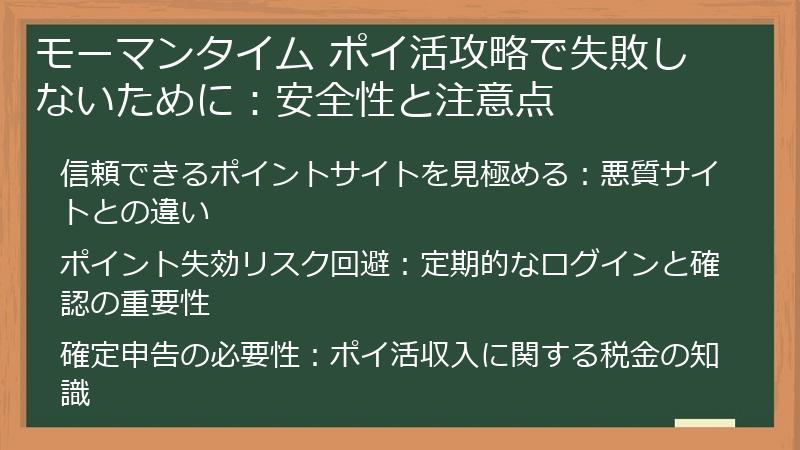 モーマンタイム ポイ活攻略で失敗しないために：安全性と注意点

信頼できるポイントサイトを見極める：悪質サイトとの違い

ポイント失効リスク回避：定期的なログインと確認の重要性

確定申告の必要性：ポイ活収入に関する税金の知識